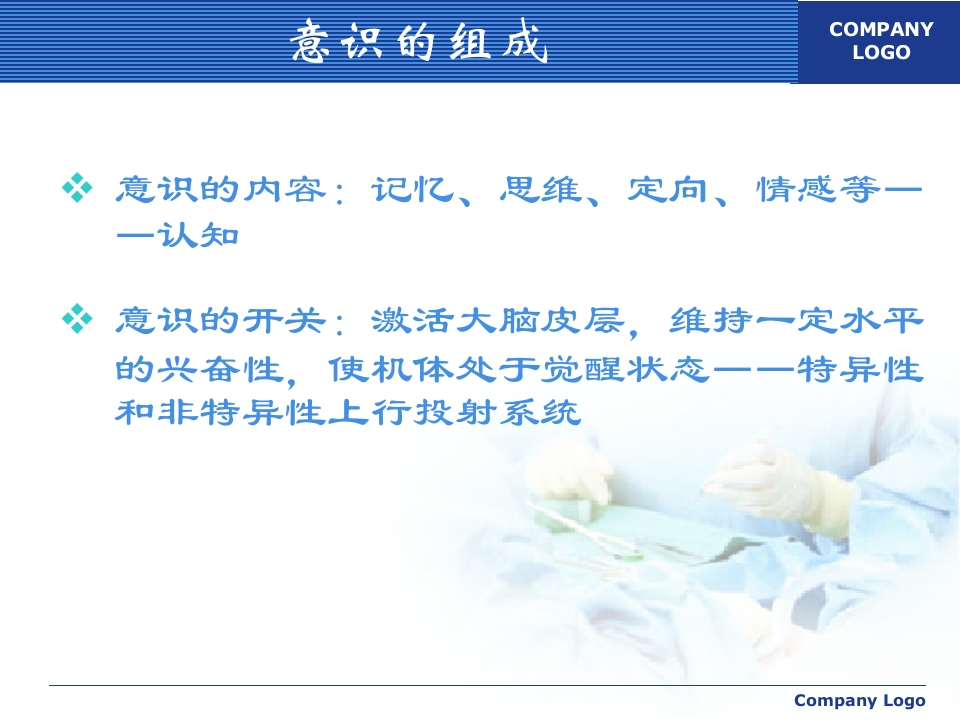 意识的组成

COMPANY LOGO

❖ 意识的内容：记忆、思维、定向、情感等——认知

❖ 意识的开关：激活大脑皮层，维持一定水平的兴奋性，使机体处于觉醒状态——特异性和非特异性上行投射系统

Company Logo